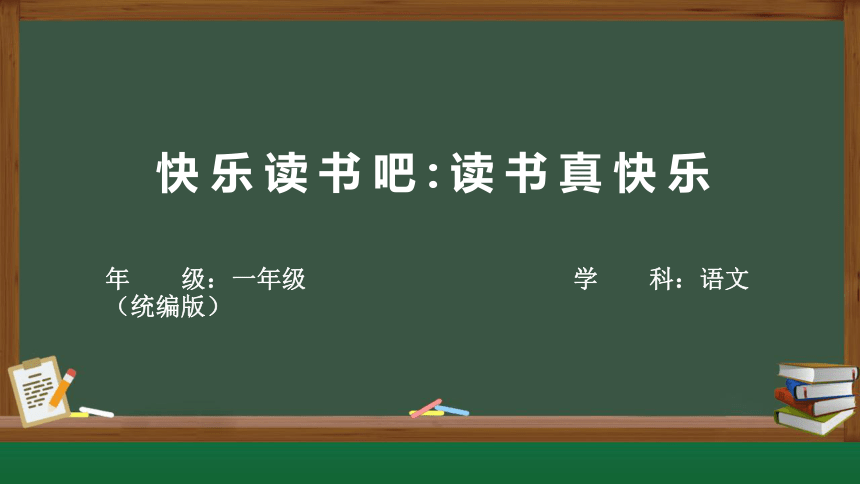 快乐读书吧:读书真快乐

年　　级：一年级

学　　科：语文（统编版）